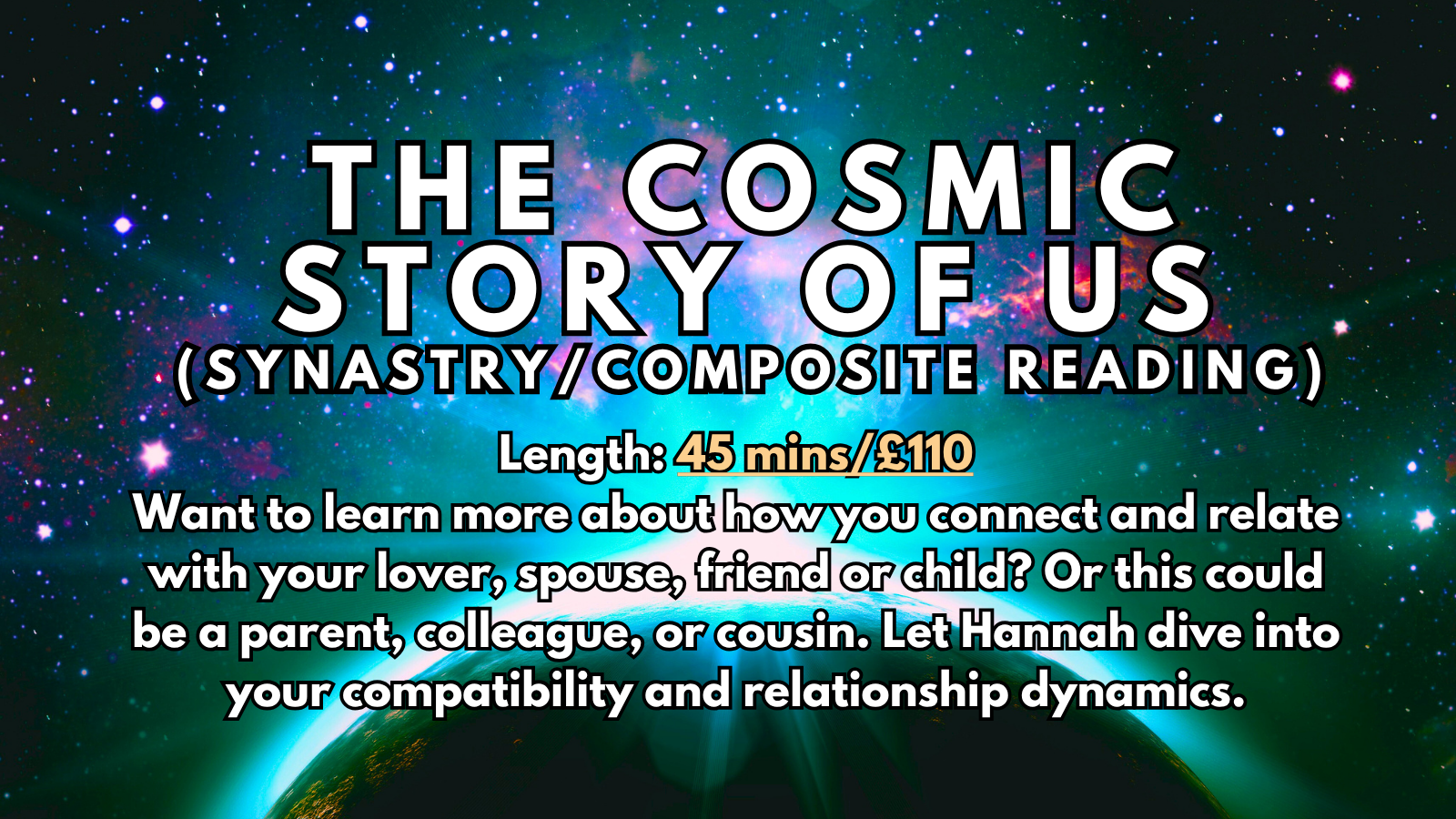 THE COSMIC STORY OF US
(SYNASTRY/COMPOSITE READING)

Length: 45 mins/£110

Want to learn more about how you connect and relate with your lover, spouse, friend or child? Or this could be a parent, colleague, or cousin. Let Hannah dive into your compatibility and relationship dynamics.